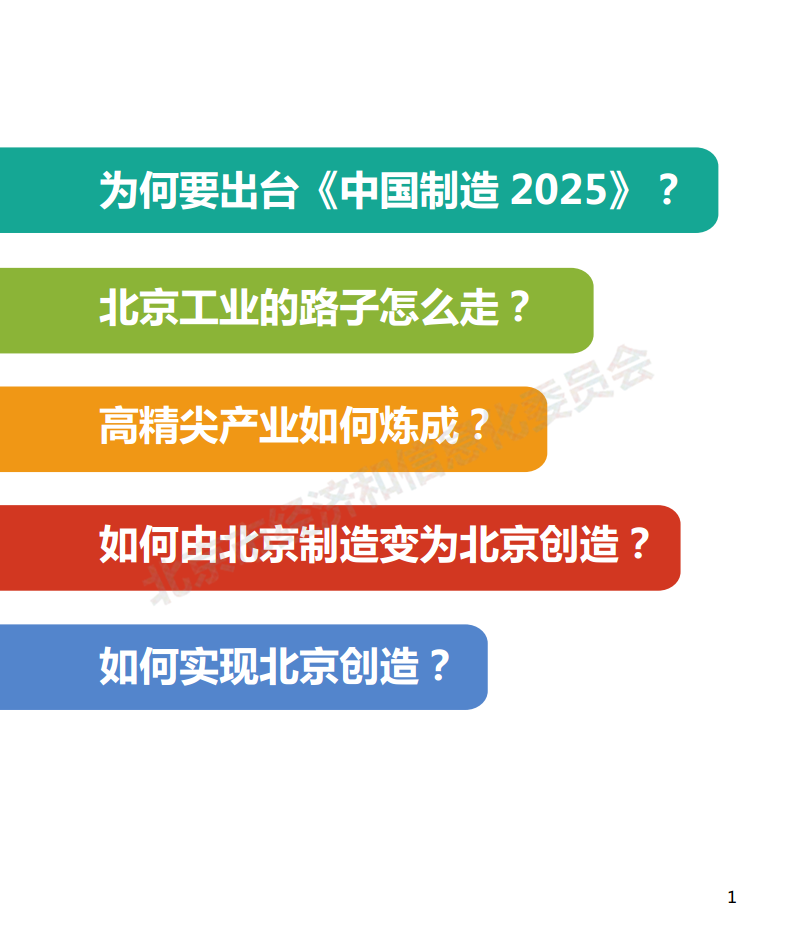 为何要出台《中国制造 2025》？

北京工业的路子怎么走？

高精尖产业如何炼成？

如何由北京制造变为北京创造？

如何实现北京创造？

北京市经济和信息化委员会

1